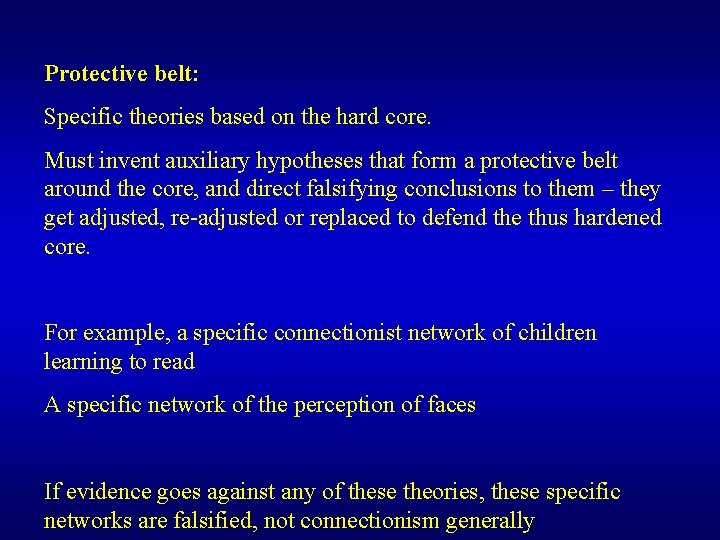 Protective belt:

Specific theories based on the hard core.

Must invent auxiliary hypotheses that form a protective belt around the core, and direct falsifying conclusions to them – they get adjusted, re-adjusted or replaced to defend the thus hardened core.

For example, a specific connectionist network of children learning to read

A specific network of the perception of faces

If evidence goes against any of these theories, these specific networks are falsified, not connectionism generally